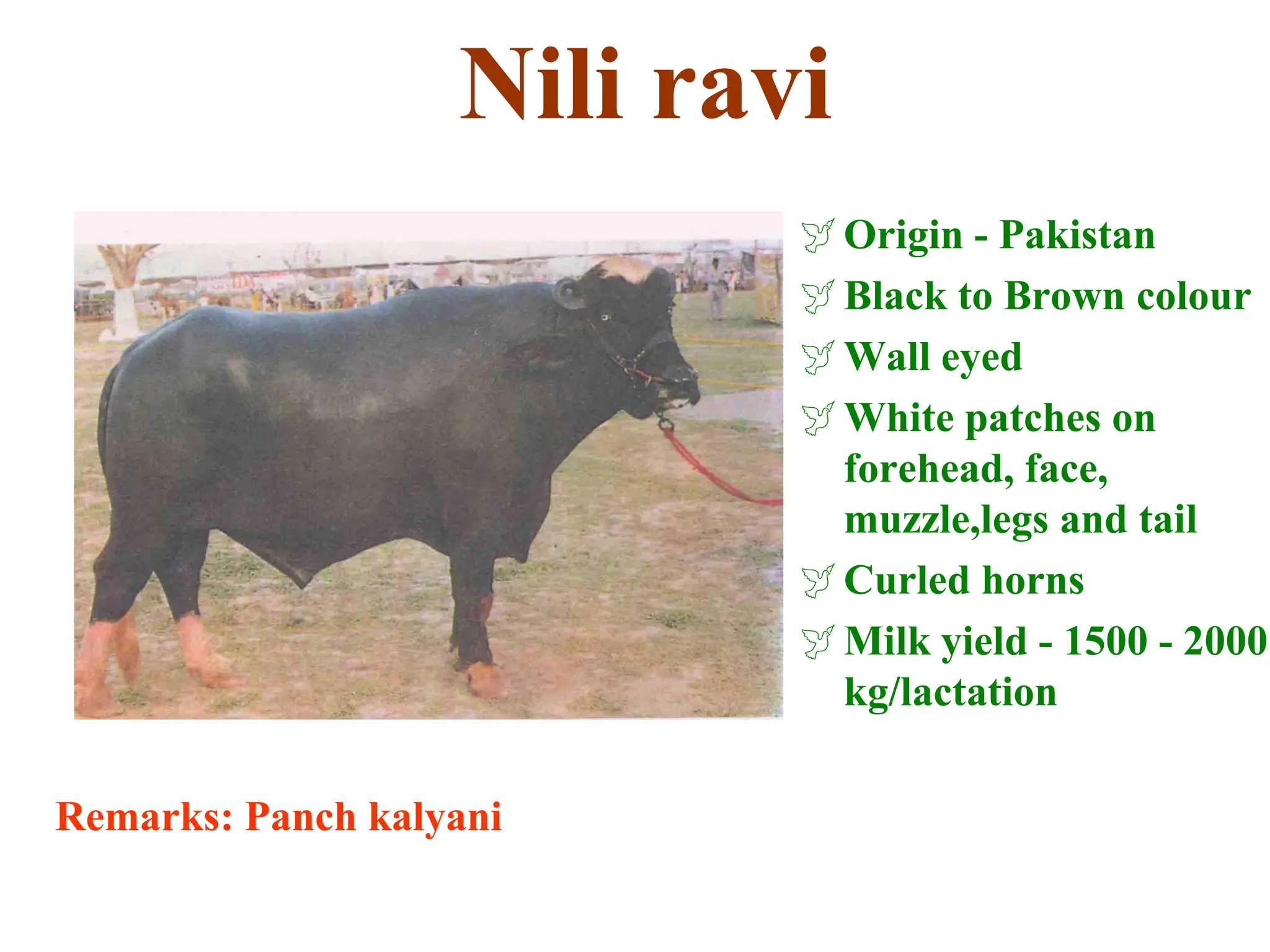 Nili ravi

Origin - Pakistan

Black to Brown colour

Wall eyed

White patches on forehead, face, muzzle,legs and tail

Curled horns

Milk yield - 1500 - 2000 kg/lactation

Remarks: Panch kalyani